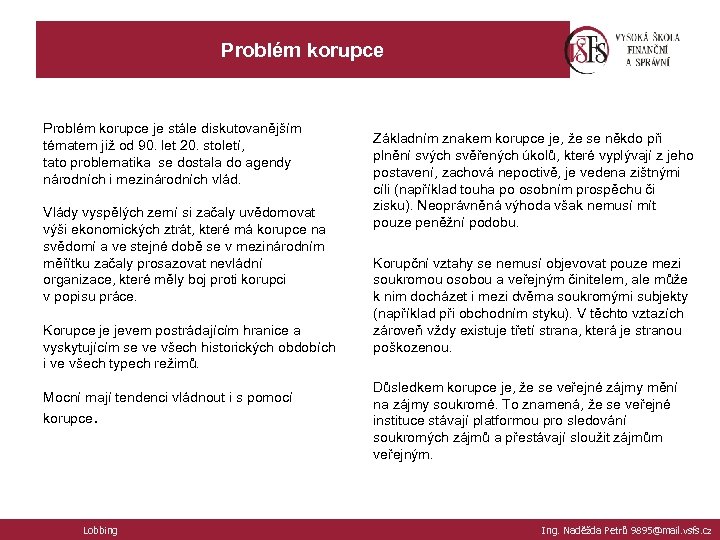 Problém korupce

VŠFS VYSOKÁ ŠKOLA FINANČNÍ A SPRÁVNÍ

Problém korupce je stále diskutovanějším tématem již od 90. let 20. století, tato problematika se dostala do agendy národních i mezinárodních vlád.

Vlády vyspělých zemí si začaly uvědomovat výši ekonomických ztrát, které má korupce na svědomí a ve stejné době se v mezinárodním měřítku začaly prosazovat nevládní organizace, které měly boj proti korupci v popisu práce.

Korupce je jevem postrádajícím hranice a vyskytujícím se ve všech historických obdobích i ve všech typech režimů.

Mocní mají tendenci vládnout i s pomocí korupce.

Základním znakem korupce je, že se někdo při plnění svých svěřených úkolů, které vyplývají z jeho postavení, zachová nepoctivě, je vedena zištnými cíli (například touha po osobním prospěchu či zisku). Neoprávněná výhoda však nemusí mít pouze peněžní podobu.

Korupční vztahy se nemusí objevovat pouze mezi soukromou osobou a veřejným činitelem, ale může k nim docházet i mezi dvěma soukromými subjekty (například při obchodním styku). V těchto vztazích zároveň vždy existuje třetí strana, která je stranou poškozenou.

Důsledkem korupce je, že se veřejné zájmy mění na zájmy soukromé. To znamená, že se veřejné instituce stávají platformou pro sledování soukromých zájmů a přestávají sloužit zájmům veřejným.

Lobbing

Ing. Naděžda Petrů 9895@mail.vsfs.cz